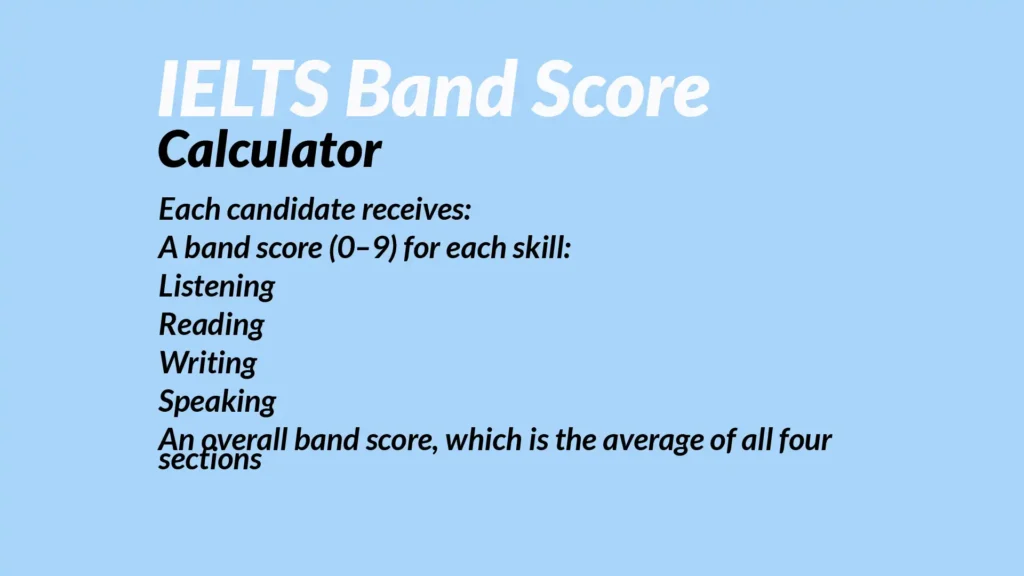 IELTS Band Score
Calculator

Each candidate receives:
A band score (0–9) for each skill:
Listening
Reading
Writing
Speaking
An overall band score, which is the average of all four sections